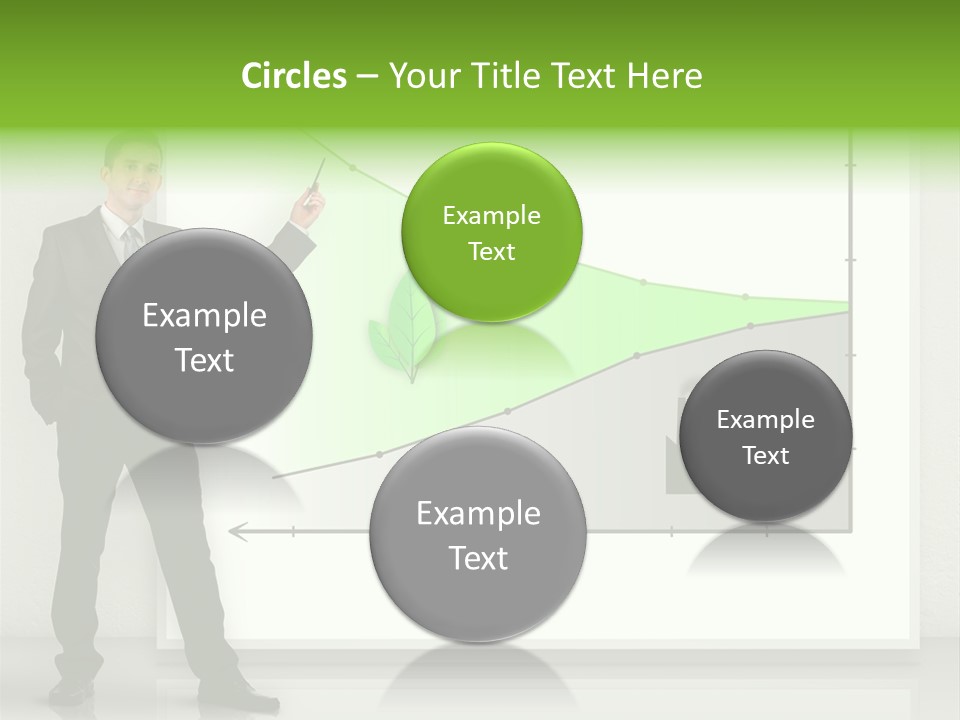 Circles – Your Title Text Here

Example Text

Example Text

Example Text

Example Text